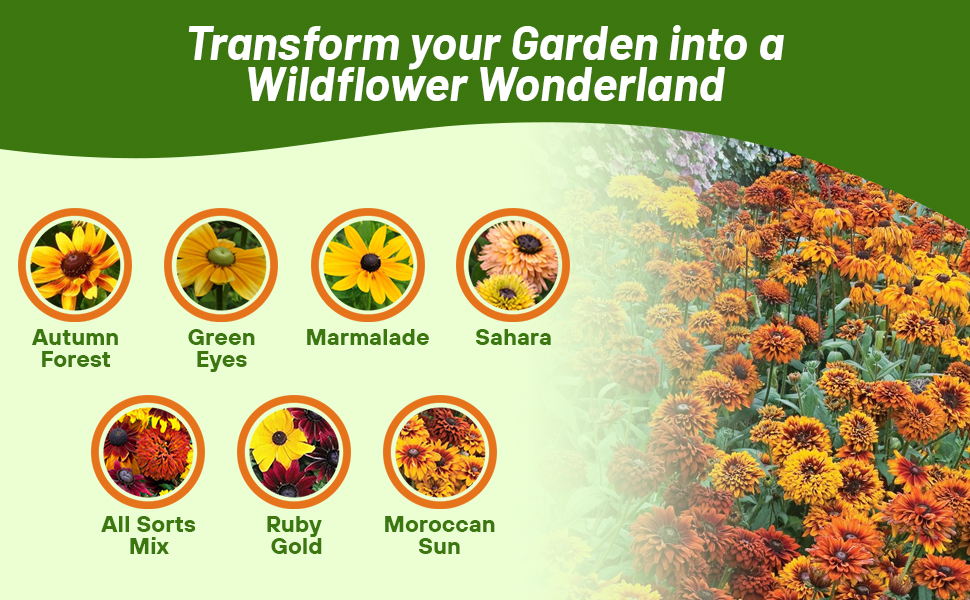 Transform your Garden into a Wildflower Wonderland

Autumn Forest

Green Eyes

Marmalade

Sahara

All Sorts Mix

Ruby Gold

Moroccan Sun